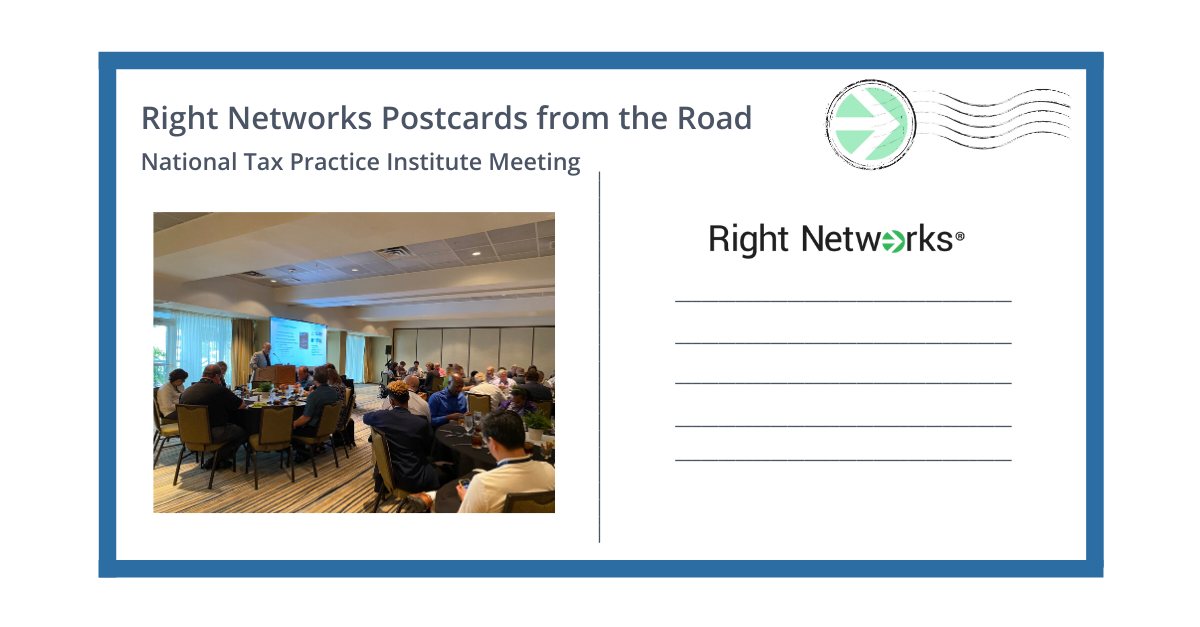 Right Networks Postcards from the Road

National Tax Practice Institute Meeting

Right Networks®